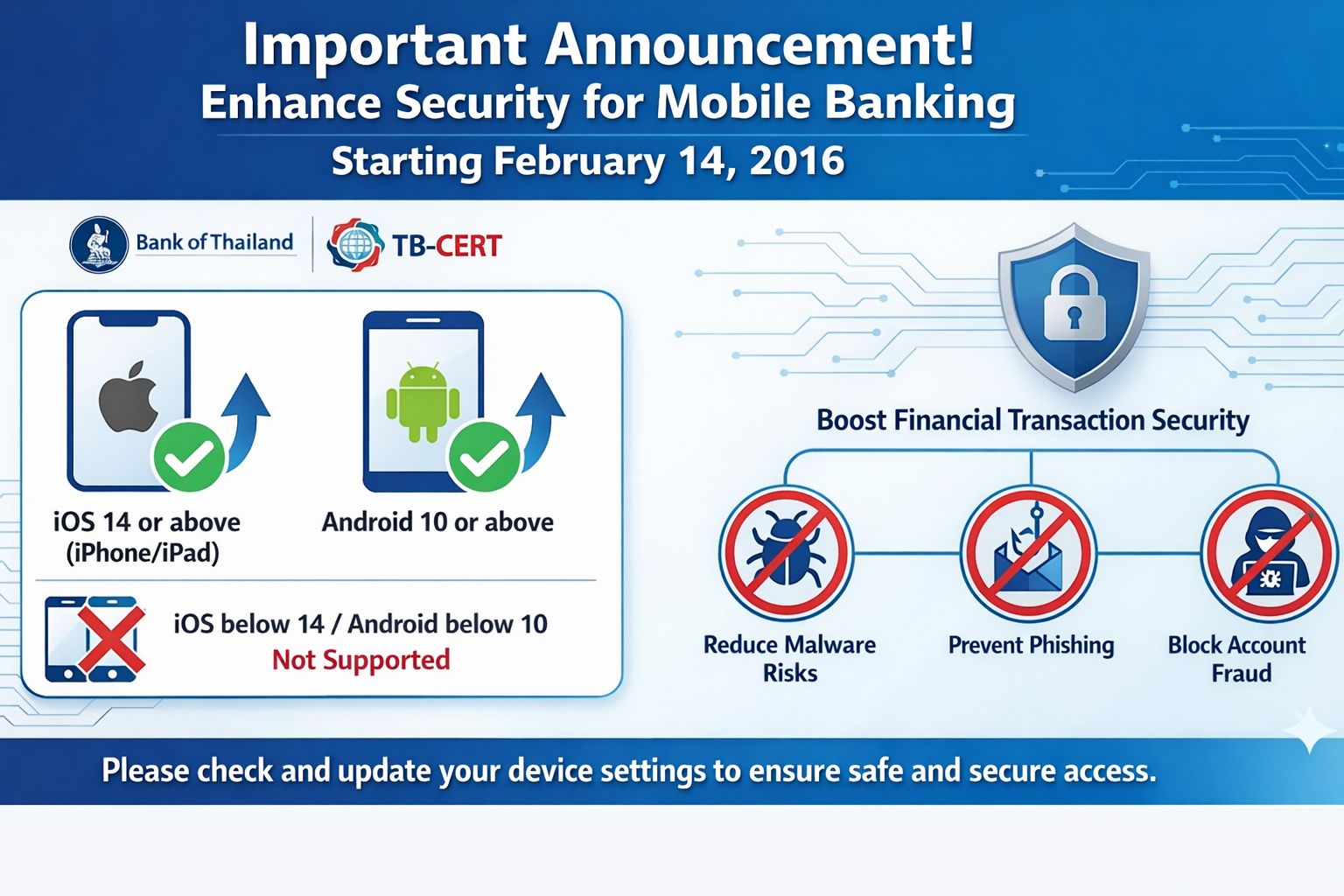 Important Announcement!
Enhance Security for Mobile Banking
Starting February 14, 2016

Bank of Thailand
TB-CERT

iOS 14 or above (iPhone/iPad)

Android 10 or above

iOS below 14 / Android below 10
Not Supported

Boost Financial Transaction Security

Reduce Malware Risks

Prevent Phishing

Block Account Fraud

Please check and update your device settings to ensure safe and secure access.